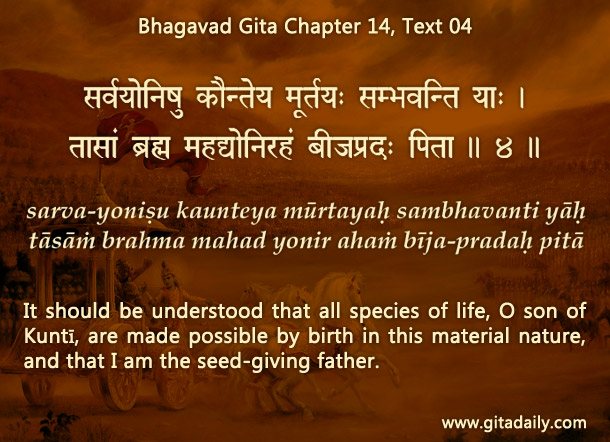 Bhagavad Gita Chapter 14, Text 04

सर्वयोनिषु कौन्तेय मूर्तयः सम्भवन्ति याः ।
तासां ब्रह्म महद्योनिरहं बीजप्रदः पिता ॥ ४ ॥

sarva-yoniṣu kaunteya mūrtayaḥ sambhavanti yāḥ
tāsāṁ brahma mahad yonir ahaṁ bīja-pradaḥ pitā

It should be understood that all species of life, O son of Kuntī, are made possible by birth in this material nature, and that I am the seed-giving father.

www.gitadaily.com